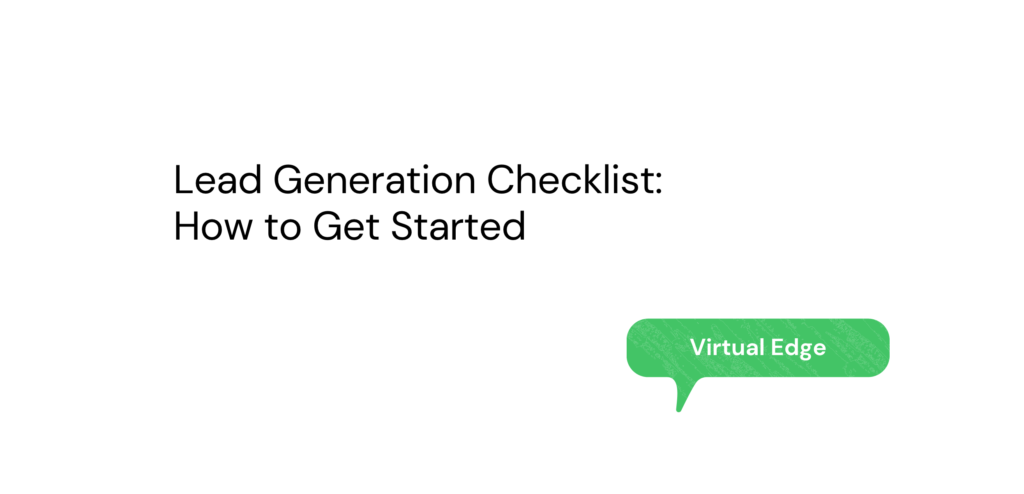 Lead Generation Checklist:
How to Get Started

Virtual Edge